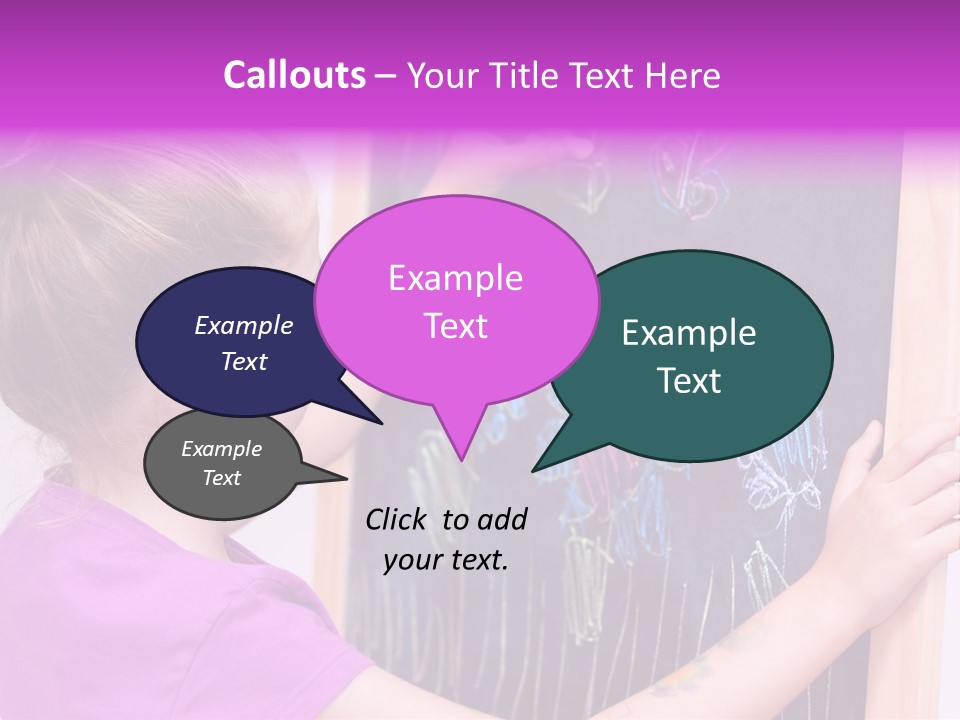 Callouts – Your Title Text Here

Example Text

Example Text

Example Text

Example Text

Click to add your text.